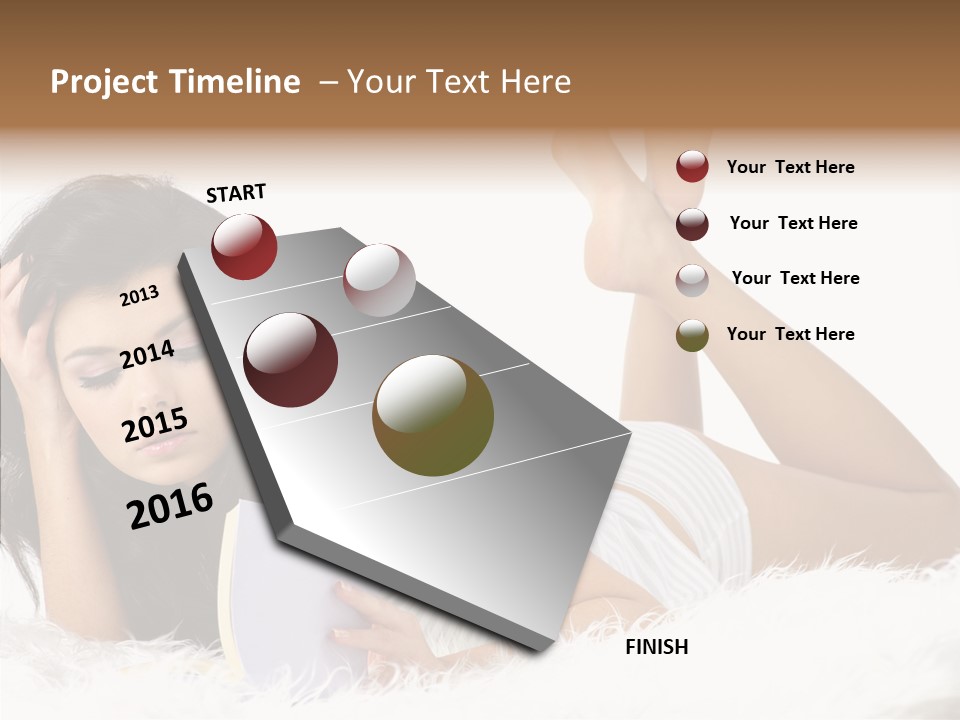 Project Timeline – Your Text Here

START

2013

2014

2015

2016

FINISH

Your Text Here

Your Text Here

Your Text Here

Your Text Here